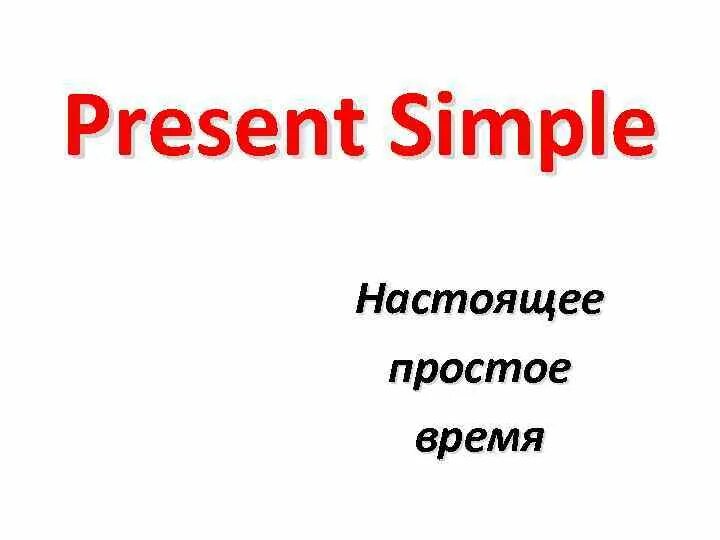 Present Simple

Настоящее простое время